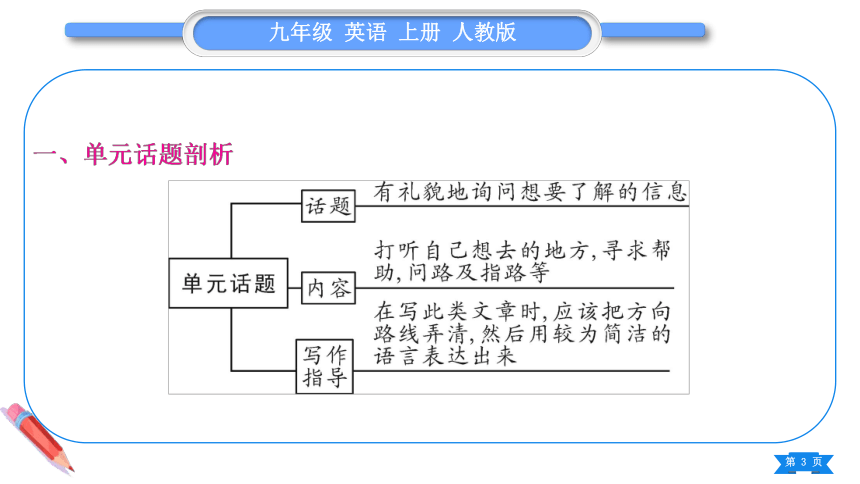 九年级 英语 上册 人教版

一、单元话题剖析

单元话题

话题

有礼貌地询问想要了解的信息

内容

打听自己想去的地方,寻求帮助,问路及指路等

写作指导

在写此类文章时,应该把方向路线弄清,然后用较为简洁的语言表达出来

第 3 页